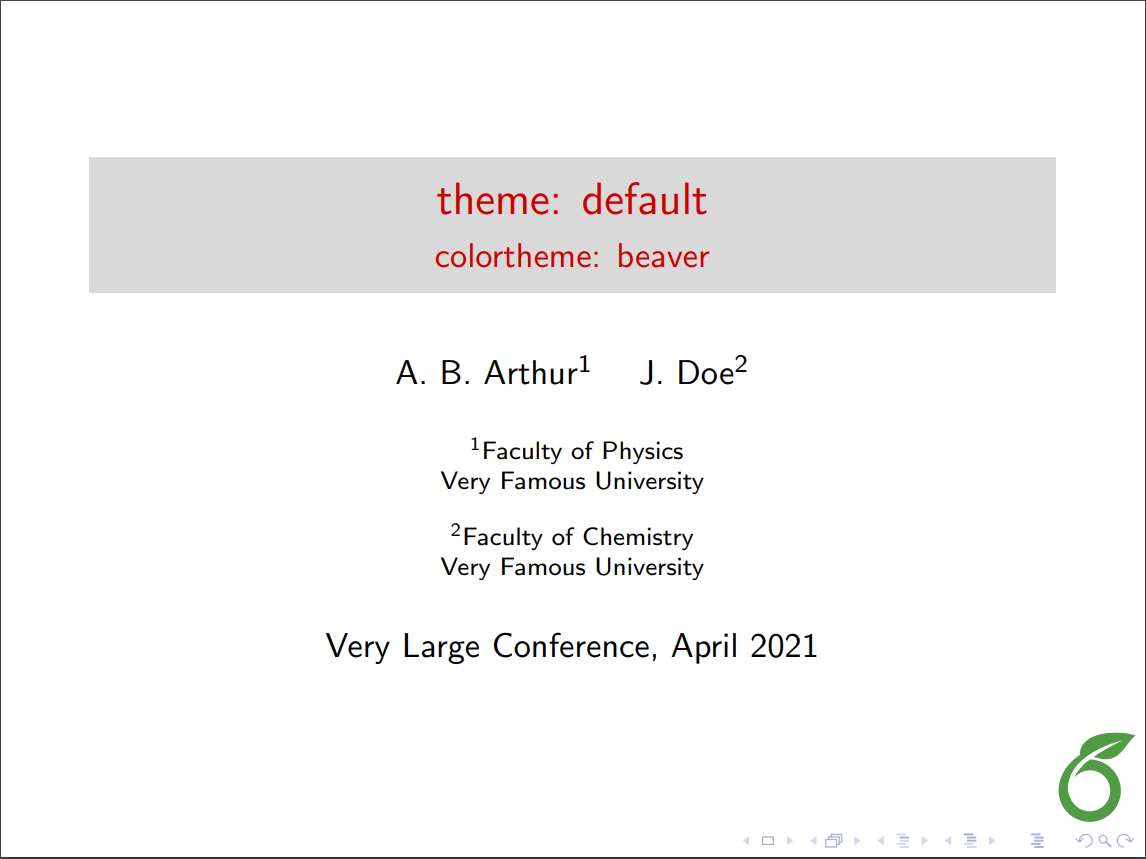 theme: default
colortheme: beaver

A. B. Arthur$^1$ J. Doe$^2$

$^1$Faculty of Physics
Very Famous University

$^2$Faculty of Chemistry
Very Famous University

Very Large Conference, April 2021